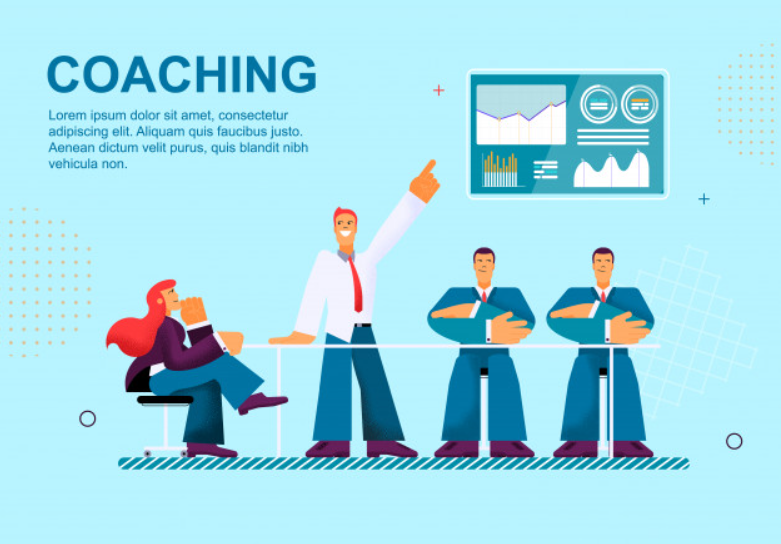 COACHING

Lorem ipsum dolor sit amet, consectetur adipiscing elit. Aliquam quis faucibus justo. Aenean dictum velit purus, quis blandit nibh vehicula non.